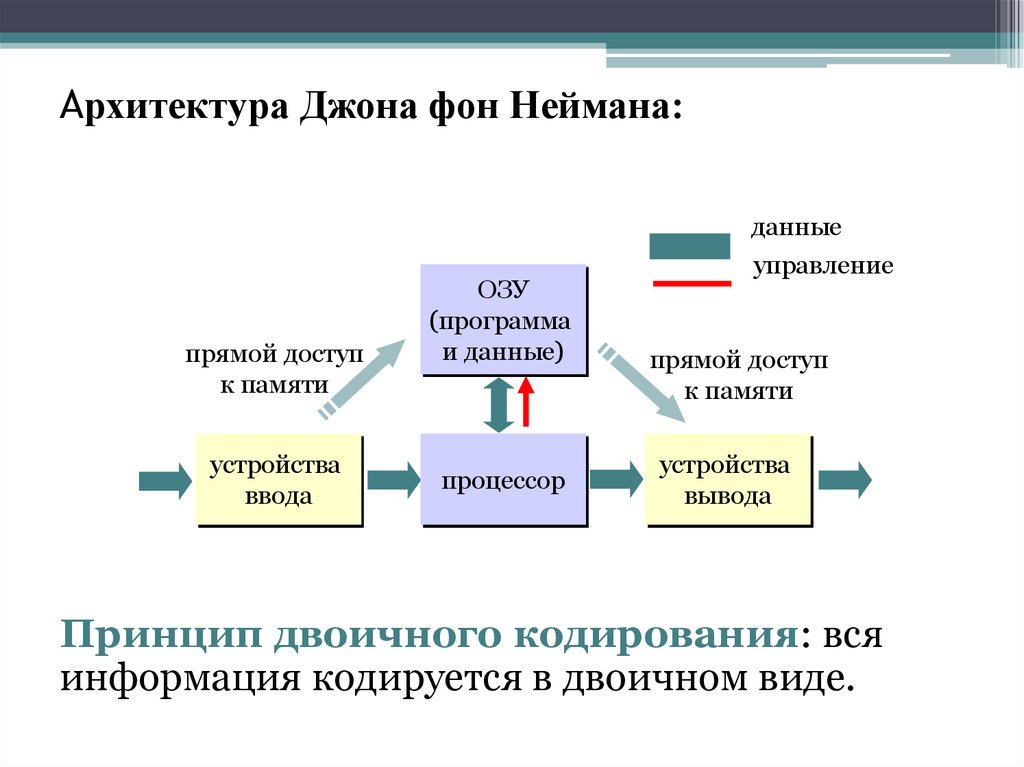 Архитектура Джона фон Неймана:

данные

управление

ОЗУ
(программа
и данные)

прямой доступ
к памяти

прямой доступ
к памяти

устройства
ввода

процессор

устройства
вывода

Принцип двоичного кодирования: вся информация кодируется в двоичном виде.